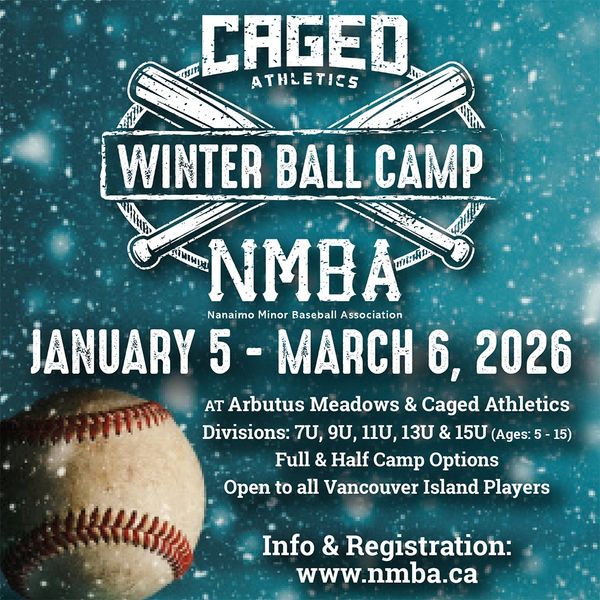 CAGED
ATHLETICS

WINTER BALL CAMP

NMBA
Nanaimo Minor Baseball Association

JANUARY 5 - MARCH 6, 2026

AT Arbutus Meadows & Caged Athletics
Divisions: 7U, 9U, 11U, 13U & 15U (Ages: 5 - 15)
Full & Half Camp Options
Open to all Vancouver Island Players

Info & Registration:
www.nmba.ca